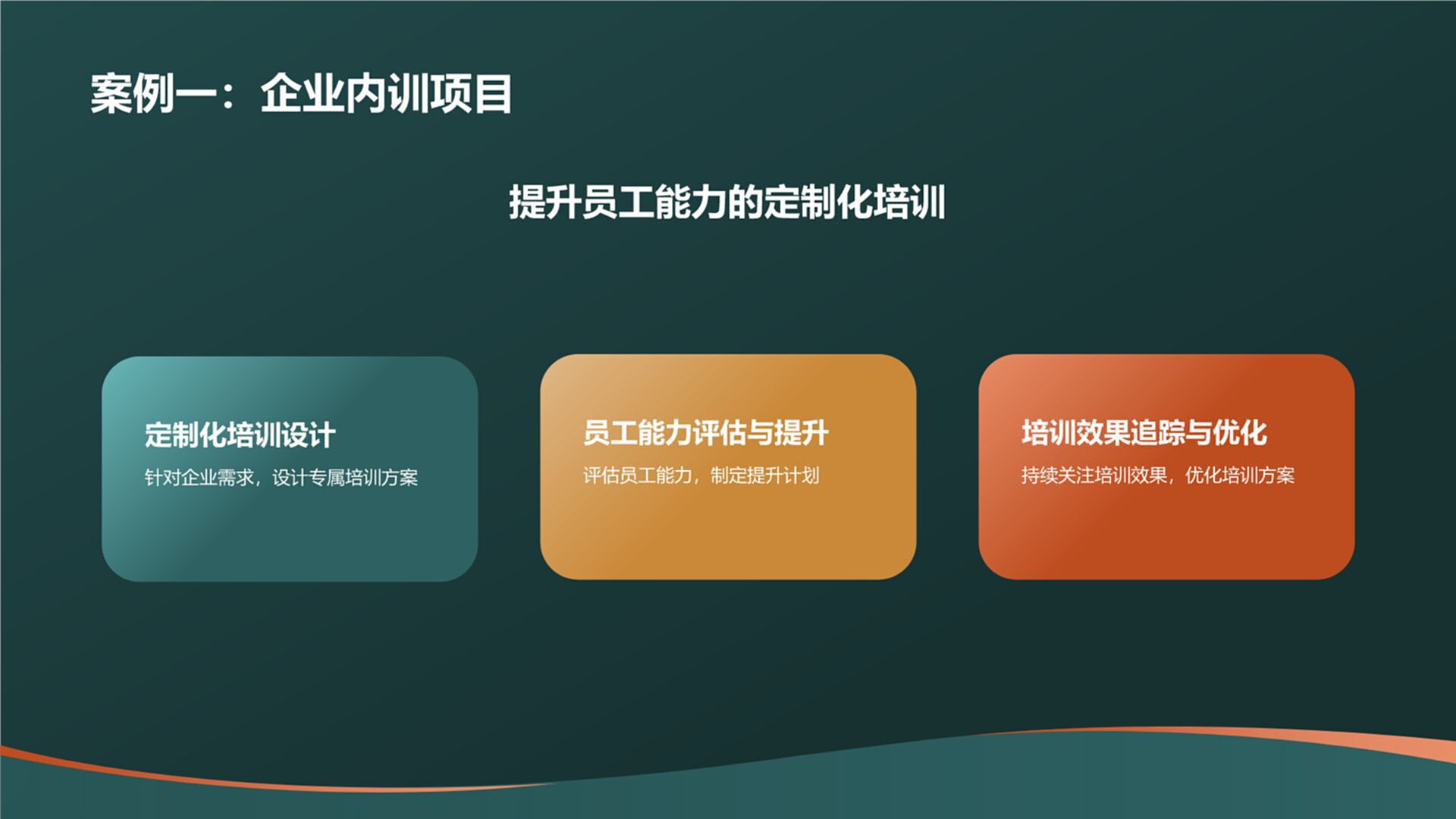 案例一：企业内训项目

提升员工能力的定制化培训

定制化培训设计

针对企业需求，设计专属培训方案

员工能力评估与提升

评估员工能力，制定提升计划

培训效果追踪与优化

持续关注培训效果，优化培训方案